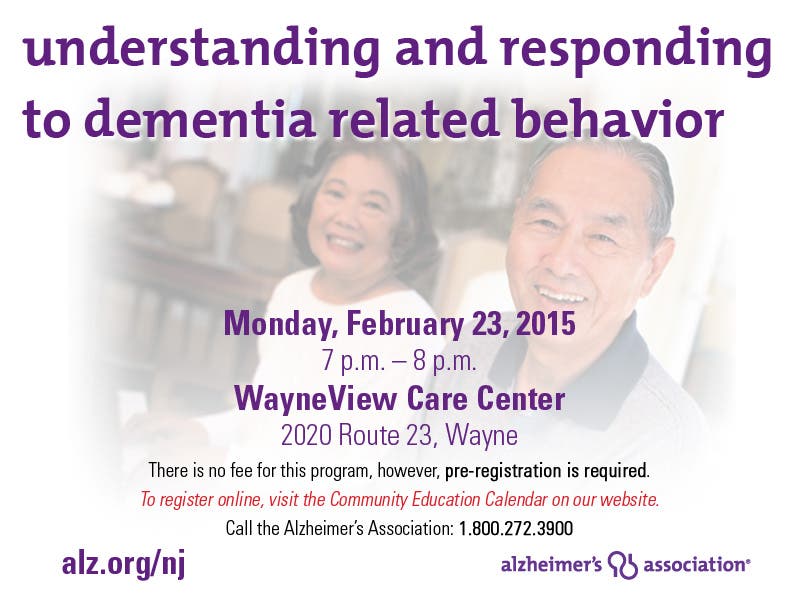 understanding and responding to dementia related behavior

Monday, February 23, 2015
7 p.m. – 8 p.m.
WayneView Care Center
2020 Route 23, Wayne

There is no fee for this program, however, pre-registration is required.
To register online, visit the Community Education Calendar on our website.
Call the Alzheimer's Association: 1.800.272.3900

alz.org/nj

alzheimer's association®